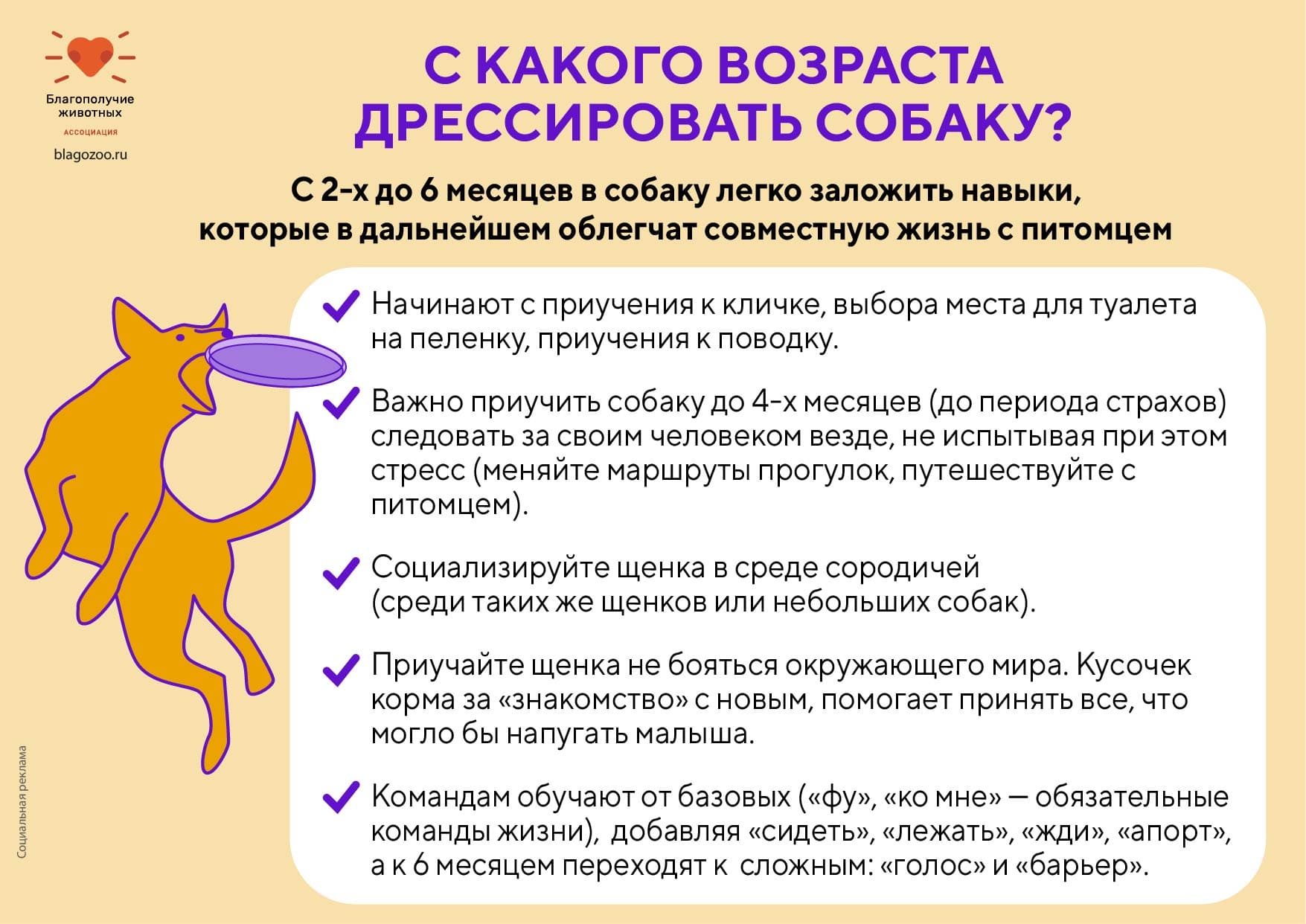 Благополучие животных
АССОЦИАЦИЯ
blagozoo.ru

С КАКОГО ВОЗРАСТА ДРЕССИРОВАТЬ СОБАКУ?

С 2-х до 6 месяцев в собаку легко заложить навыки, которые в дальнейшем облегчат совместную жизнь с питомцем

Начинают с приучения к кличке, выбора места для туалета на пеленку, приучения к поводку.

Важно приучить собаку до 4-х месяцев (до периода страхов) следовать за своим человеком везде, не испытывая при этом стресс (меняйте маршруты прогулок, путешествуйте с питомцем).

Социализируйте щенка в среде сородичей (среди таких же щенков или небольших собак).

Приучайте щенка не бояться окружающего мира. Кусочек корма за «знакомство» с новым, помогает принять все, что могло бы напугать малыша.

Командам обучают от базовых («фу», «ко мне» — обязательные команды жизни), добавляя «сидеть», «лежать», «жди», «апорт», а к 6 месяцем переходят к сложным: «голос» и «барьер».

Социальная реклама